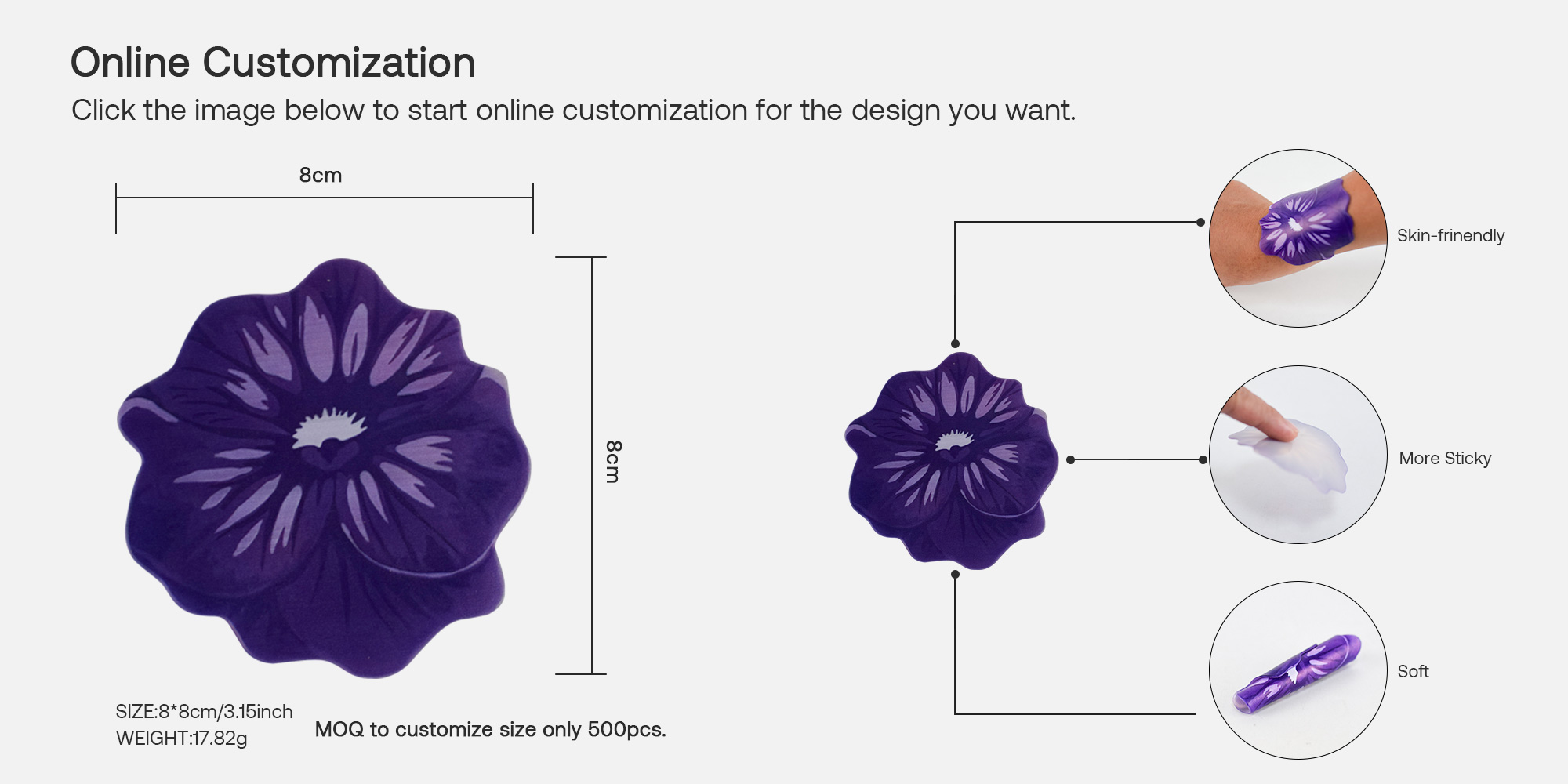 Online Customization
Click the image below to start online customization for the design you want.

8cm

8cm

SIZE:8*8cm/3.15inch
WEIGHT:17.82g

MOQ to customize size only 500pcs.

Skin-frinendly

More Sticky

Soft